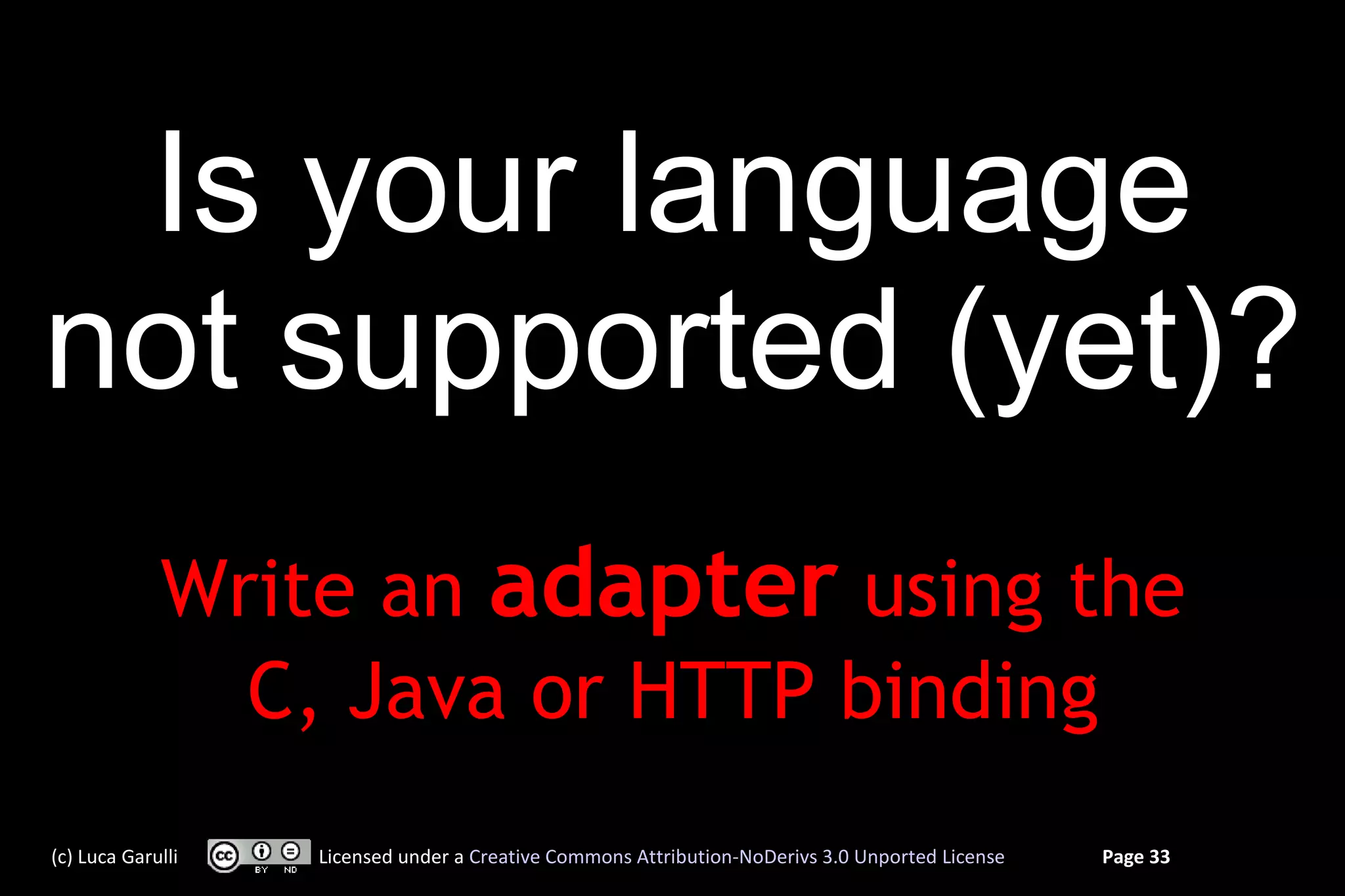 Is your language not supported (yet)?

Write an adapter using the C, Java or HTTP binding

(c) Luca Garulli cc BY ND Licensed under a Creative Commons Attribution-NoDerivs 3.0 Unported License Page 33